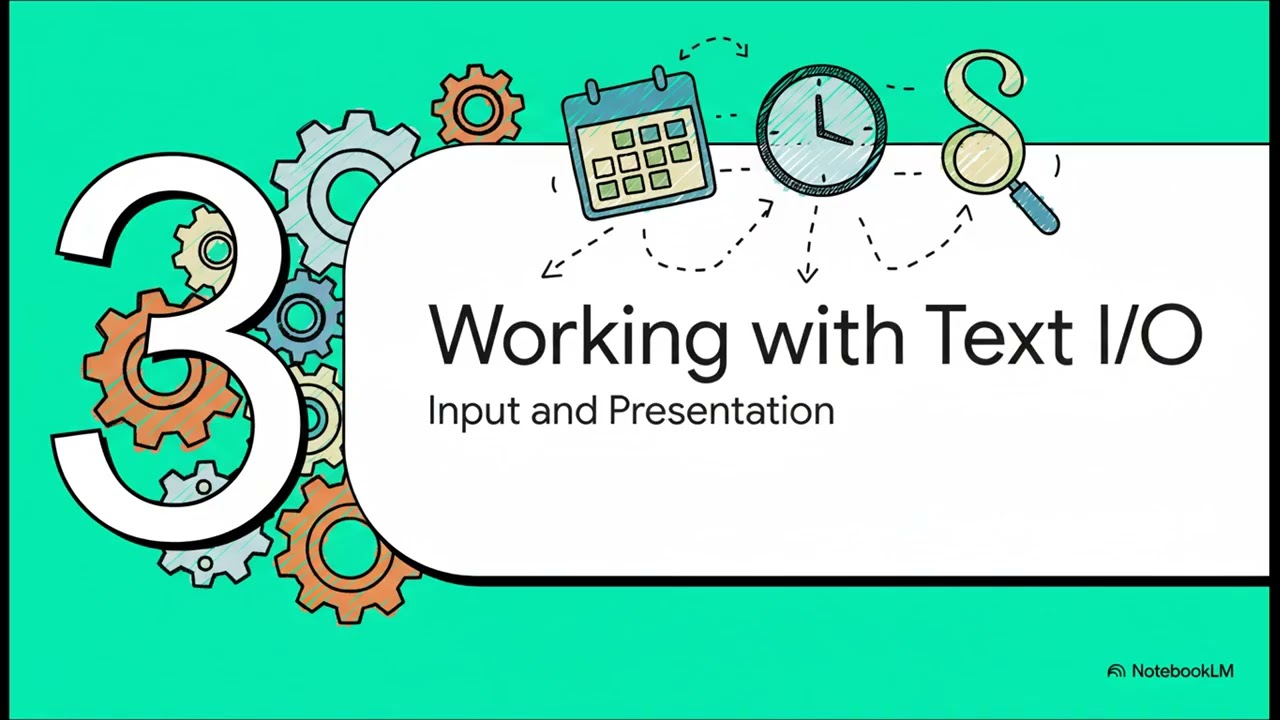 3

Working with Text I/O

Input and Presentation

NotebookLM